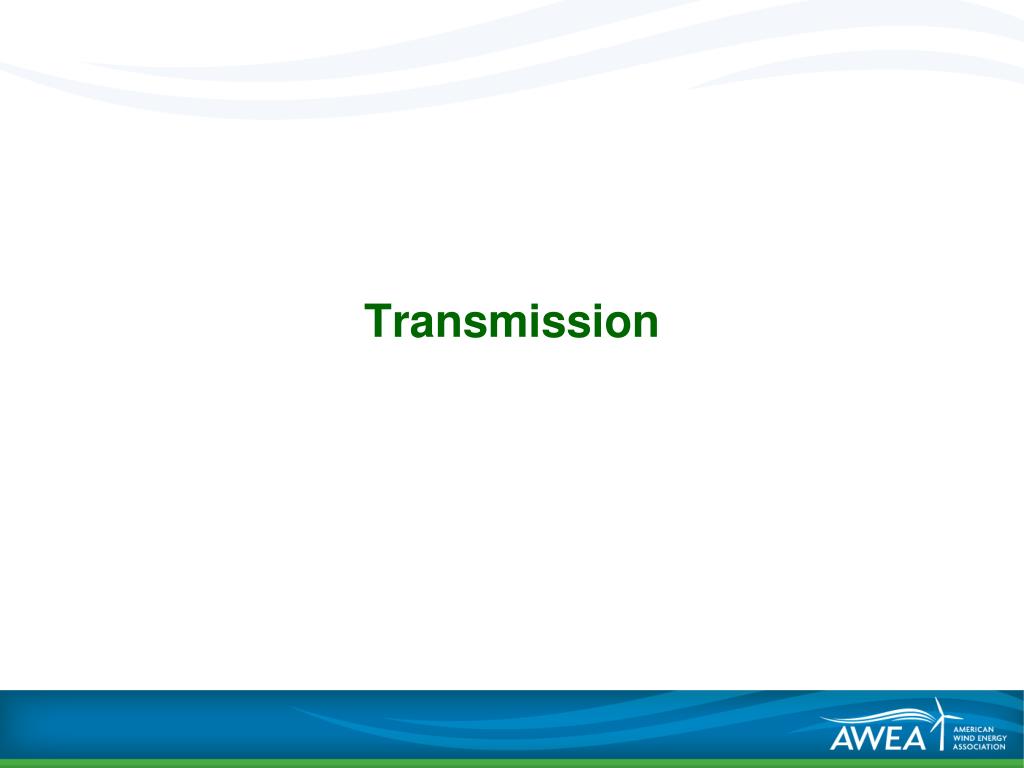 Transmission

AWEA AMERICAN WIND ENERGY ASSOCIATION